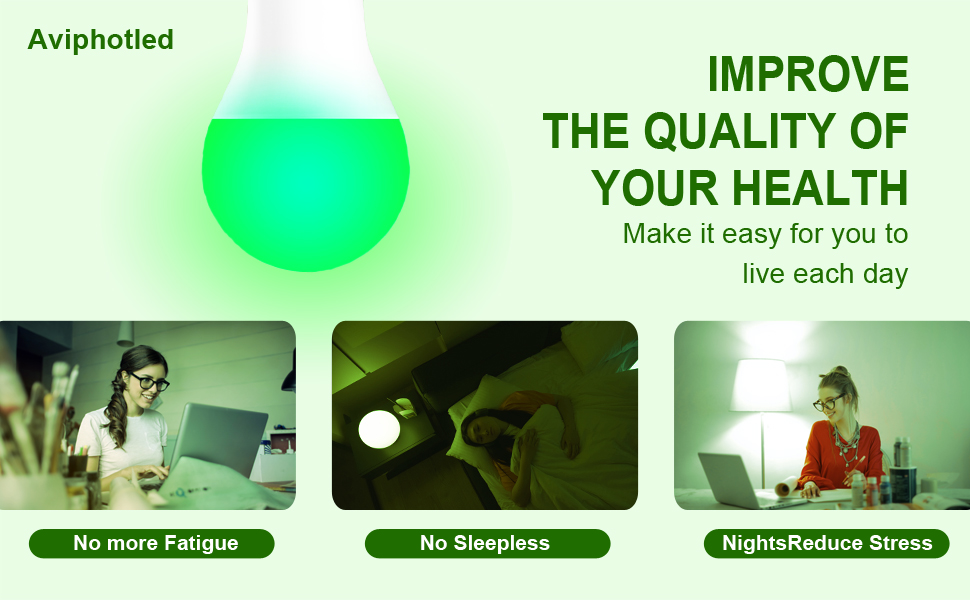 Aviphotled

IMPROVE THE QUALITY OF YOUR HEALTH

Make it easy for you to live each day

No more Fatigue

No Sleepless

NightsReduce Stress